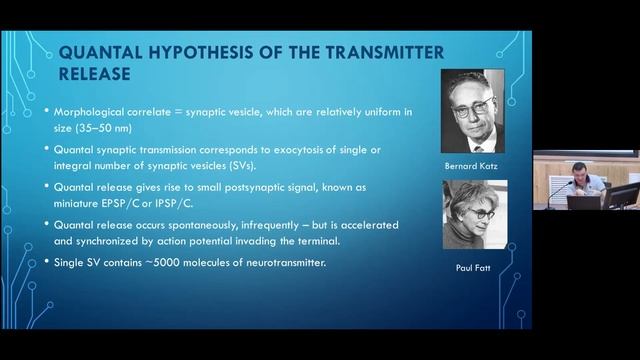 QUANTAL HYPOTHESIS OF THE TRANSMITTER RELEASE

• Morphological correlate = synaptic vesicle, which are relatively uniform in size (35–50 nm)

• Quantal synaptic transmission corresponds to exocytosis of single or integral number of synaptic vesicles (SVs).

• Quantal release gives rise to small postsynaptic signal, known as miniature EPSP/C or IPSP/C.

• Quantal release occurs spontaneously, infrequently – but is accelerated and synchronized by action potential invading the terminal.

• Single SV contains ~5000 molecules of neurotransmitter.

Bernard Katz

Paul Fatt